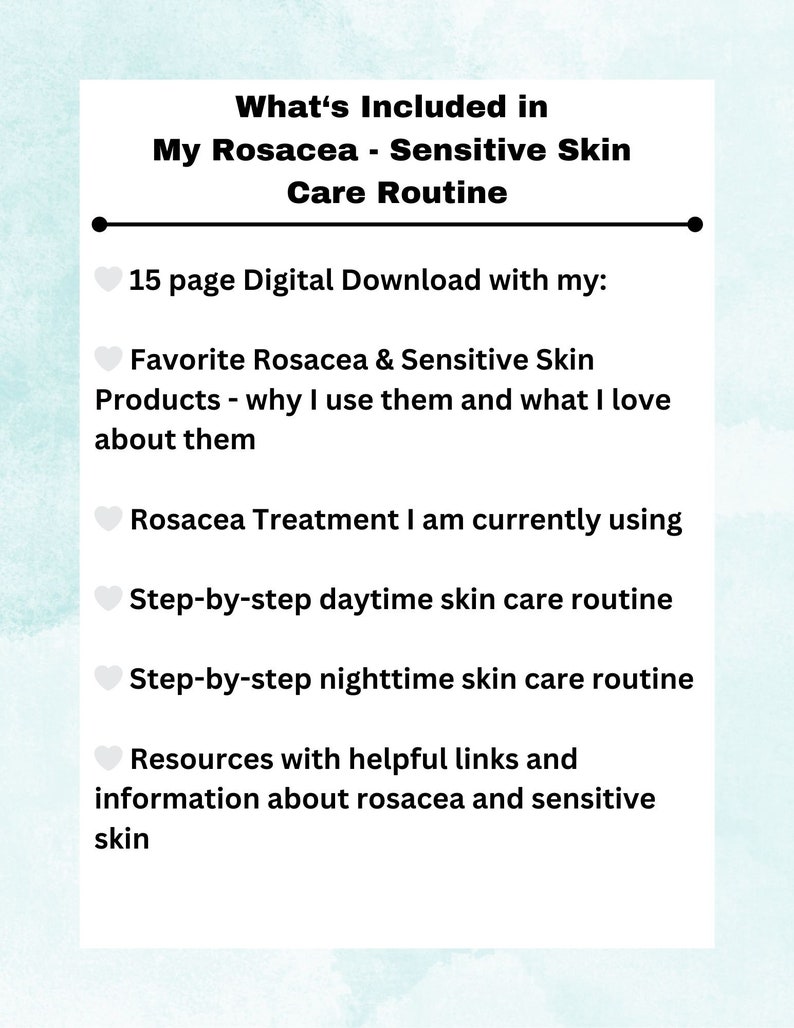 What‘s Included in
My Rosacea - Sensitive Skin
Care Routine

🤍 15 page Digital Download with my:

🤍 Favorite Rosacea & Sensitive Skin Products - why I use them and what I love about them

🤍 Rosacea Treatment I am currently using

🤍 Step-by-step daytime skin care routine

🤍 Step-by-step nighttime skin care routine

🤍 Resources with helpful links and information about rosacea and sensitive skin